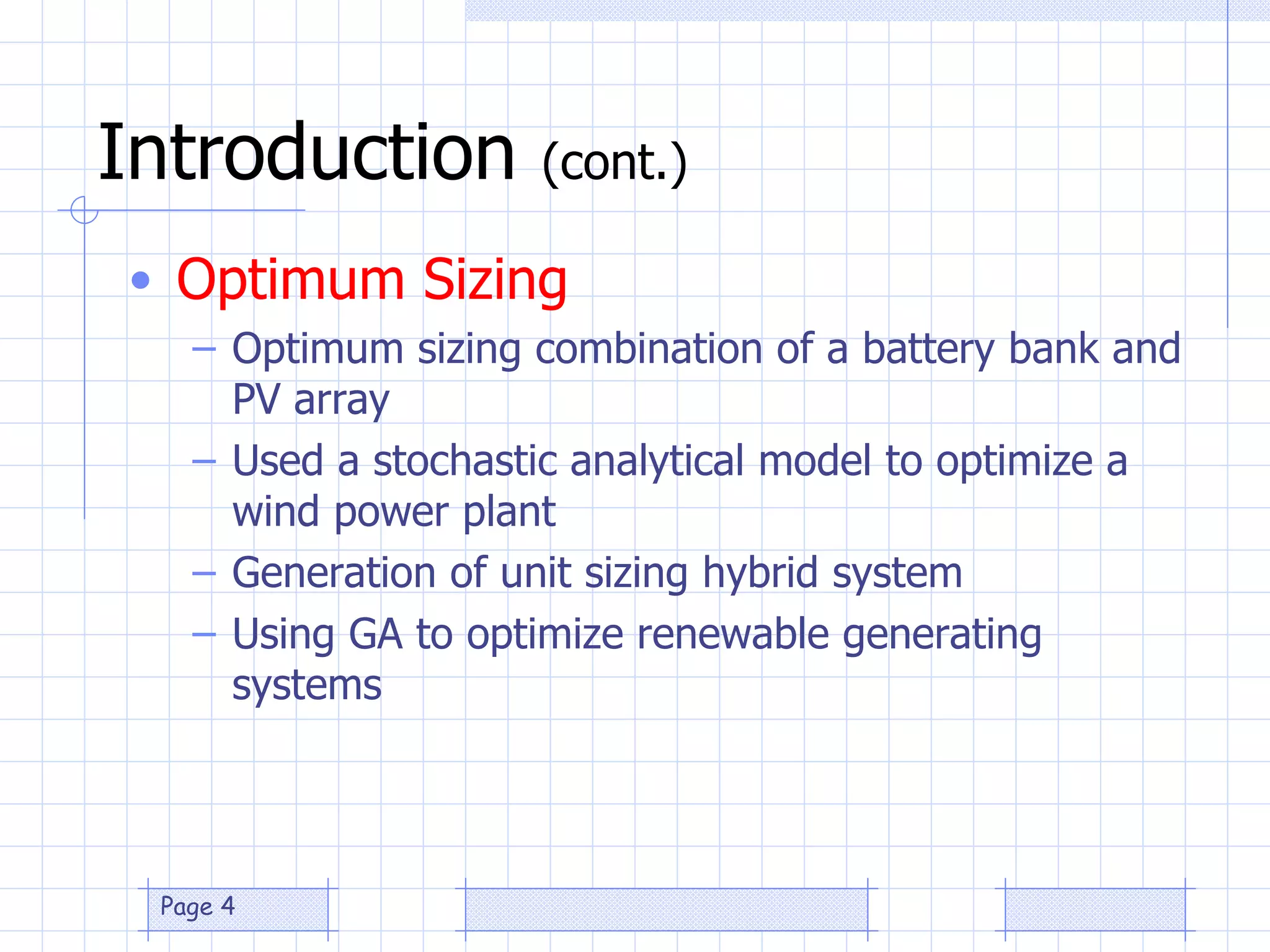 Introduction (cont.)

• Optimum Sizing
– Optimum sizing combination of a battery bank and PV array
– Used a stochastic analytical model to optimize a wind power plant
– Generation of unit sizing hybrid system
– Using GA to optimize renewable generating systems

Page 4